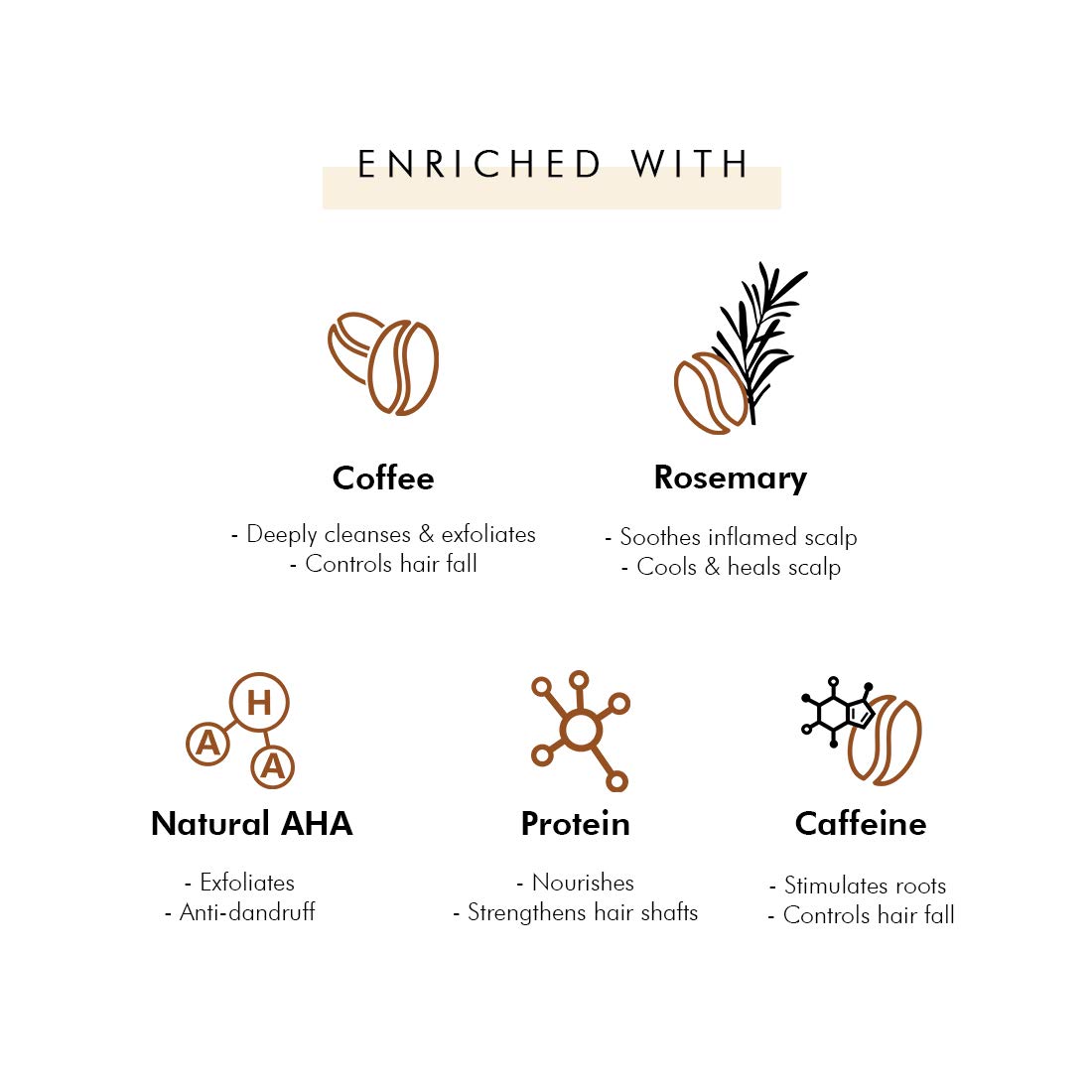 ENRICHED WITH

Coffee

- Deeply cleanses & exfoliates
- Controls hair fall

Rosemary

- Soothes inflamed scalp
- Cools & heals scalp

H
A
A

Natural AHA

- Exfoliates
- Anti-dandruff

Protein

- Nourishes
- Strengthens hair shafts

Caffeine

- Stimulates roots
- Controls hair fall